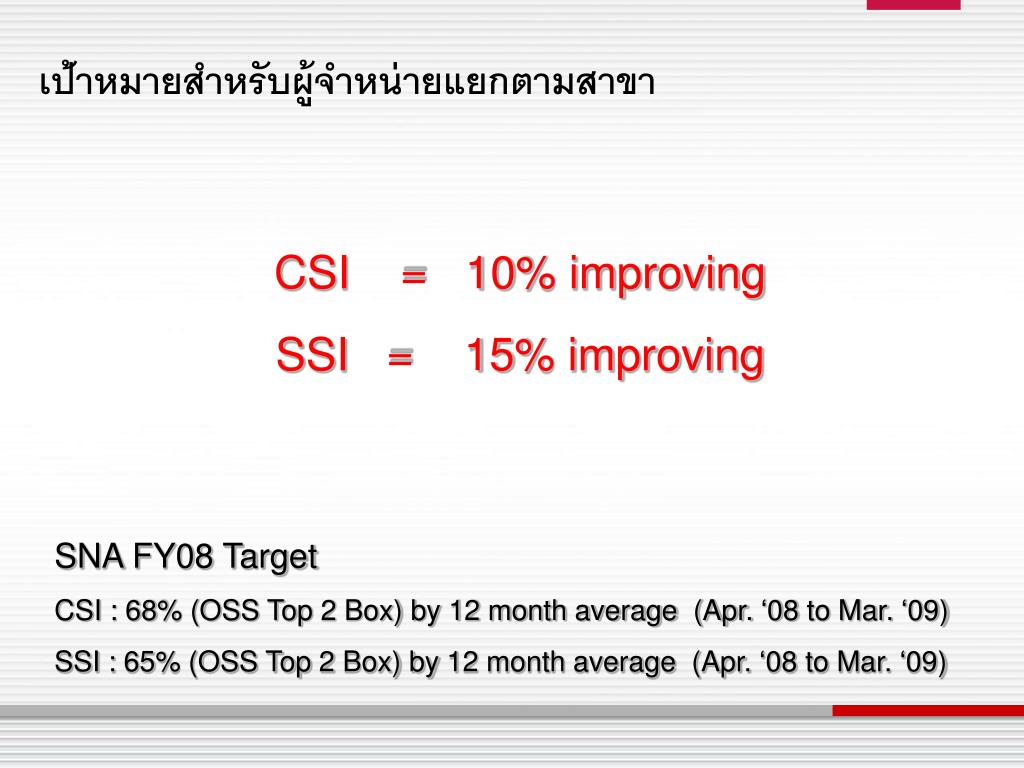 เป้าหมายสำหรับผู้จำหน่ายแยกตามสาขา

CSI = 10% improving

SSI = 15% improving

SNA FY08 Target

CSI : 68% (OSS Top 2 Box) by 12 month average (Apr. ‘08 to Mar. ‘09)

SSI : 65% (OSS Top 2 Box) by 12 month average (Apr. ‘08 to Mar. ‘09)